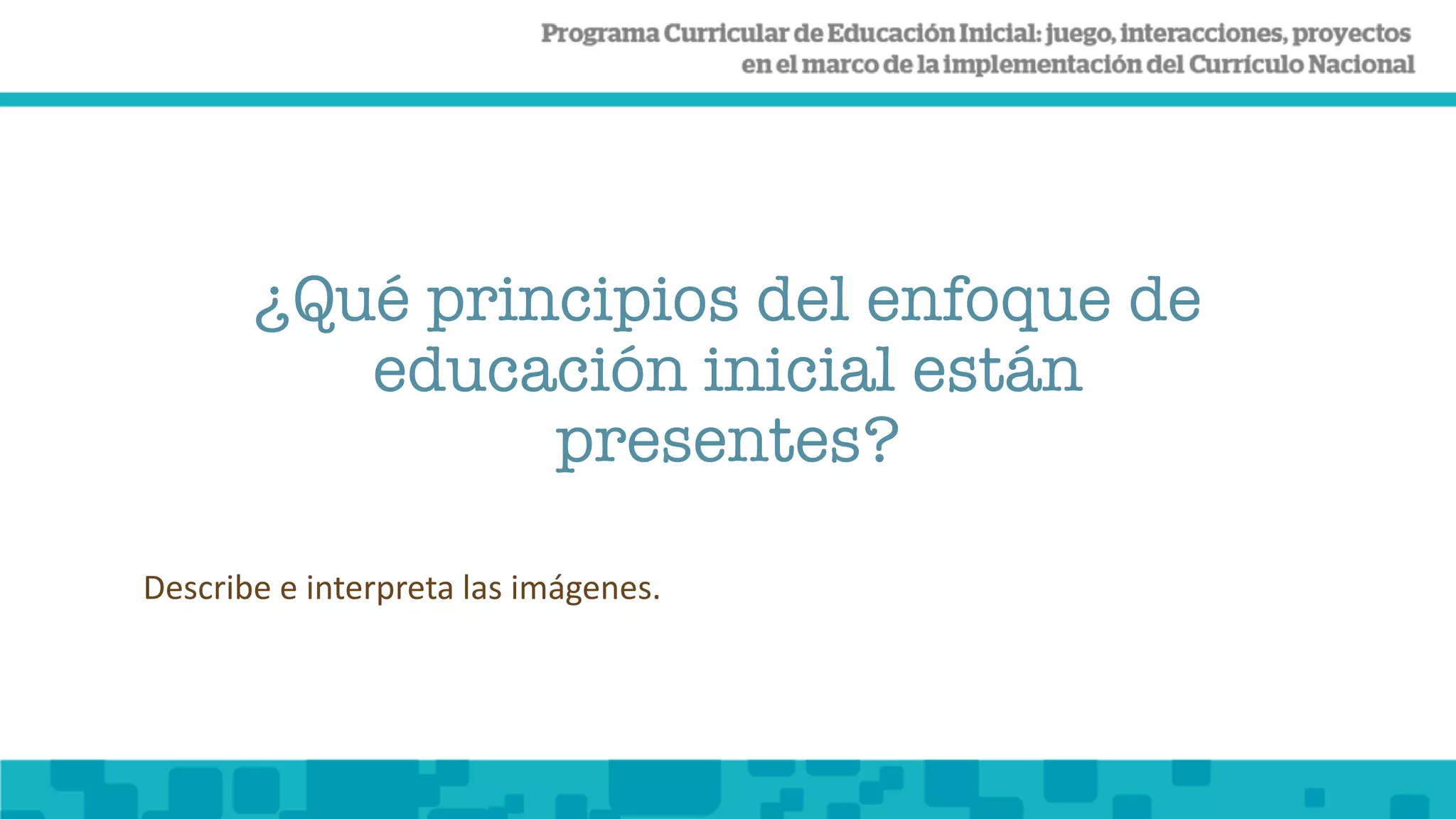 Programa Curricular de Educación Inicial: juego, interacciones, proyectos en el marco de la implementación del Currículo Nacional

¿Qué principios del enfoque de educación inicial están presentes?

Describe e interpreta las imágenes.